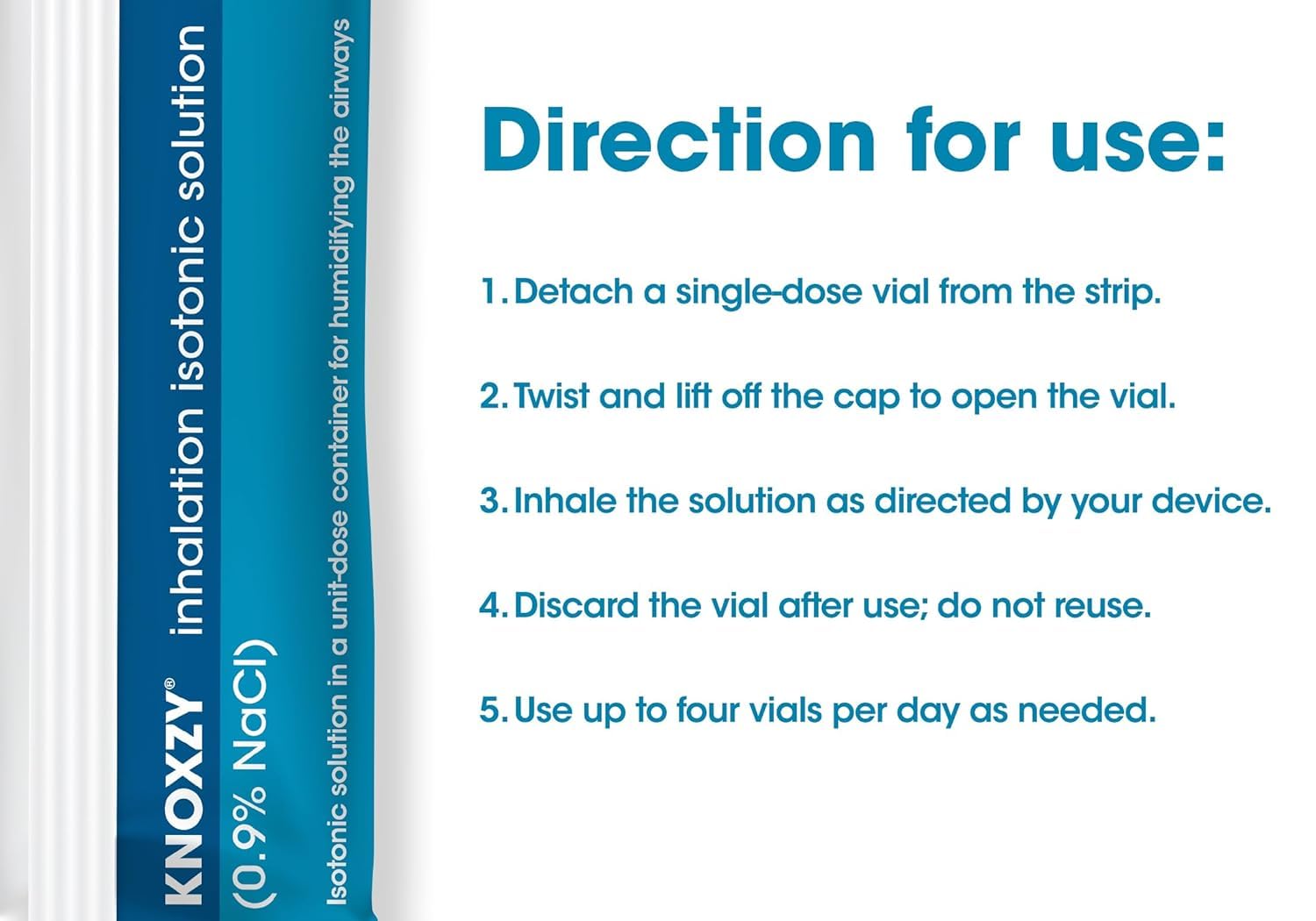 KNOXZY® inhalation isotonic solution
(0.9% NaCl)
Isotonic solution in a unit-dose container for humidifying the airways

Direction for use:

1. Detach a single-dose vial from the strip.

2. Twist and lift off the cap to open the vial.

3. Inhale the solution as directed by your device.

4. Discard the vial after use; do not reuse.

5. Use up to four vials per day as needed.